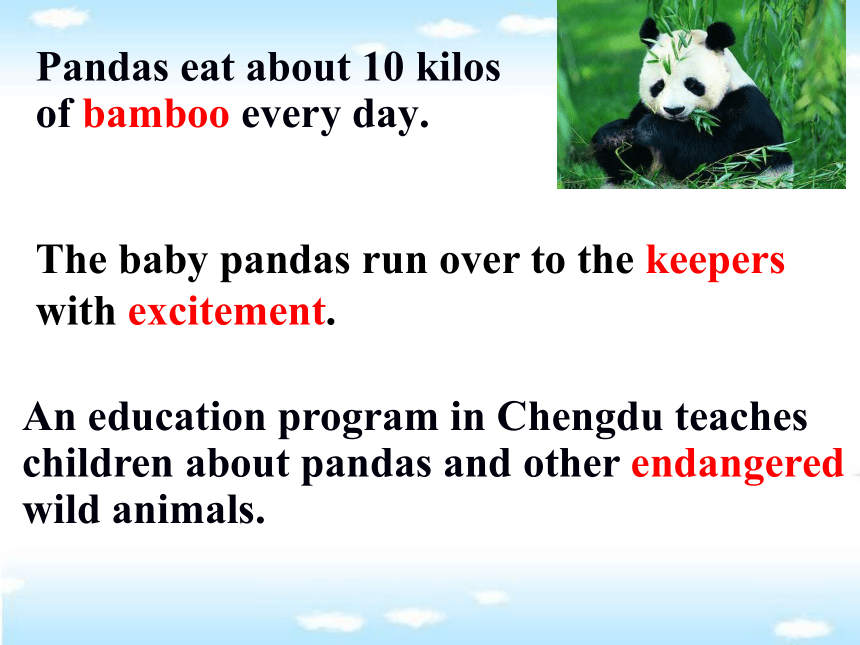 Pandas eat about 10 kilos of bamboo every day.

The baby pandas run over to the keepers with excitement.

An education program in Chengdu teaches children about pandas and other endangered wild animals.